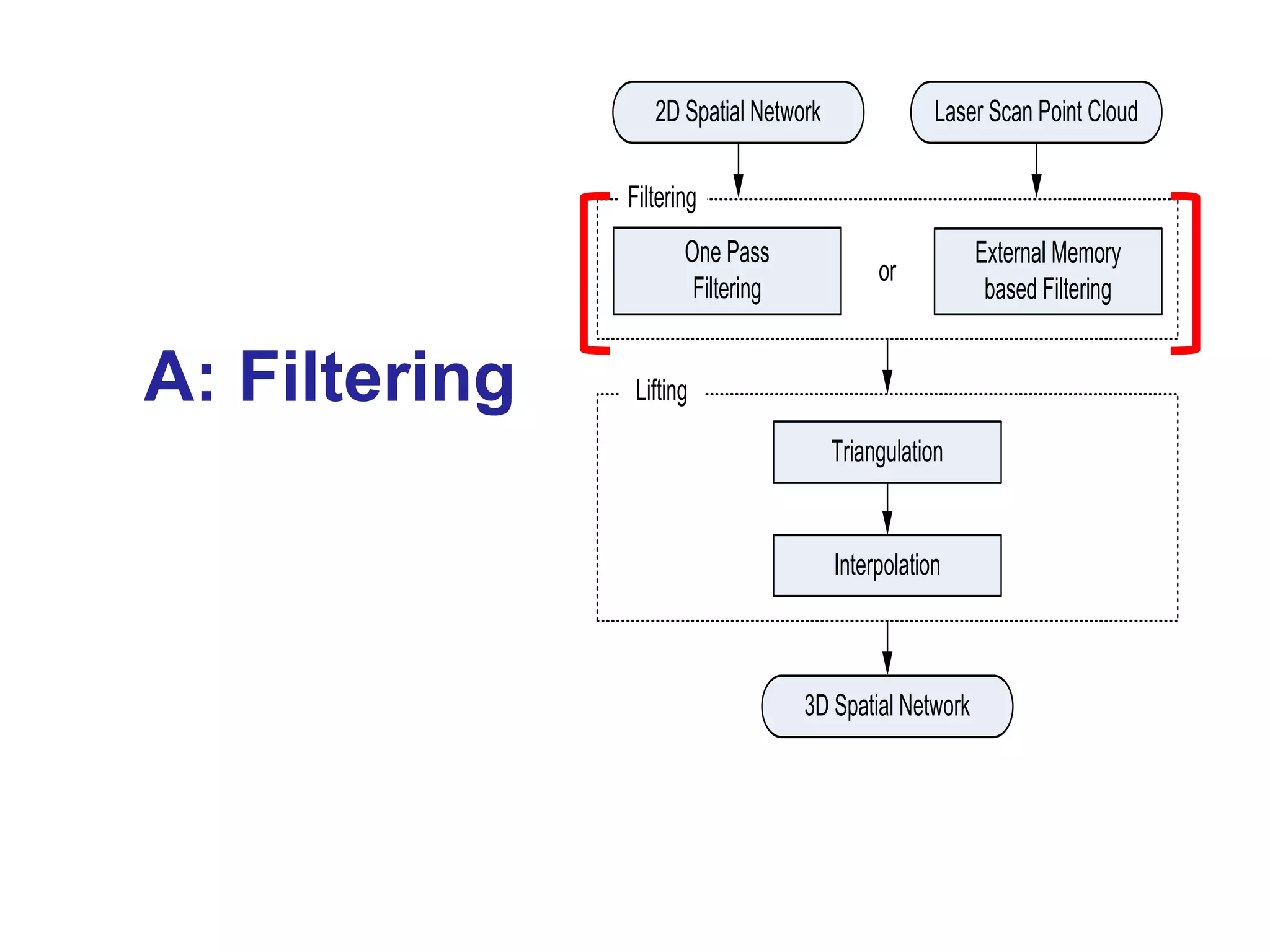 A: Filtering

2D Spatial Network

Laser Scan Point Cloud

Filtering

One Pass Filtering

or

External Memory based Filtering

Lifting

Triangulation

Interpolation

3D Spatial Network